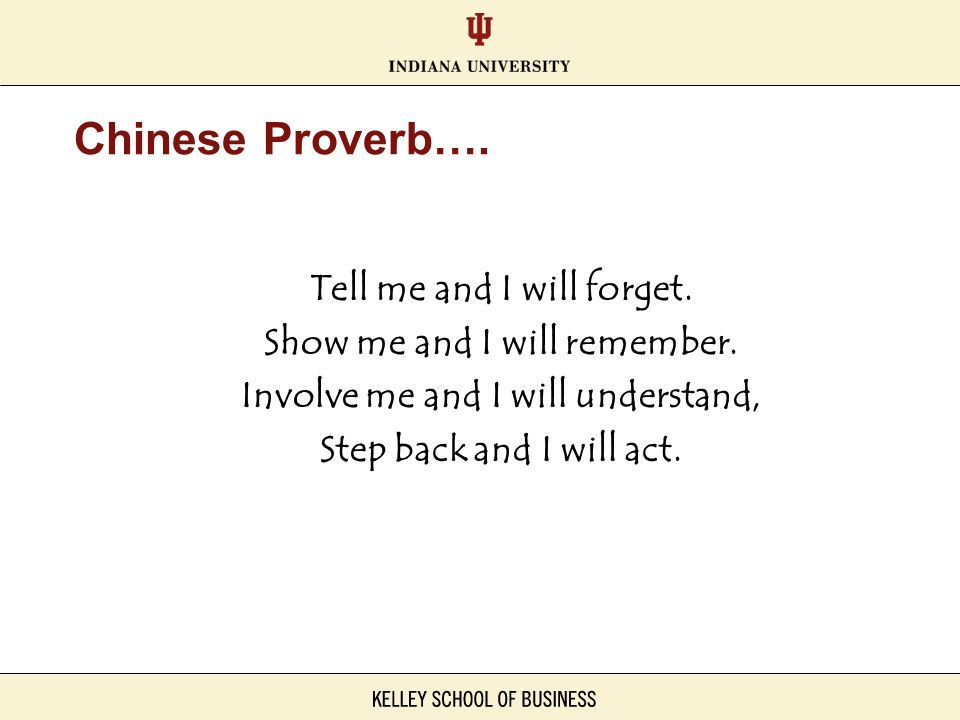 INDIANA UNIVERSITY

Chinese Proverb….

Tell me and I will forget.
Show me and I will remember.
Involve me and I will understand,
Step back and I will act.

KELLEY SCHOOL OF BUSINESS